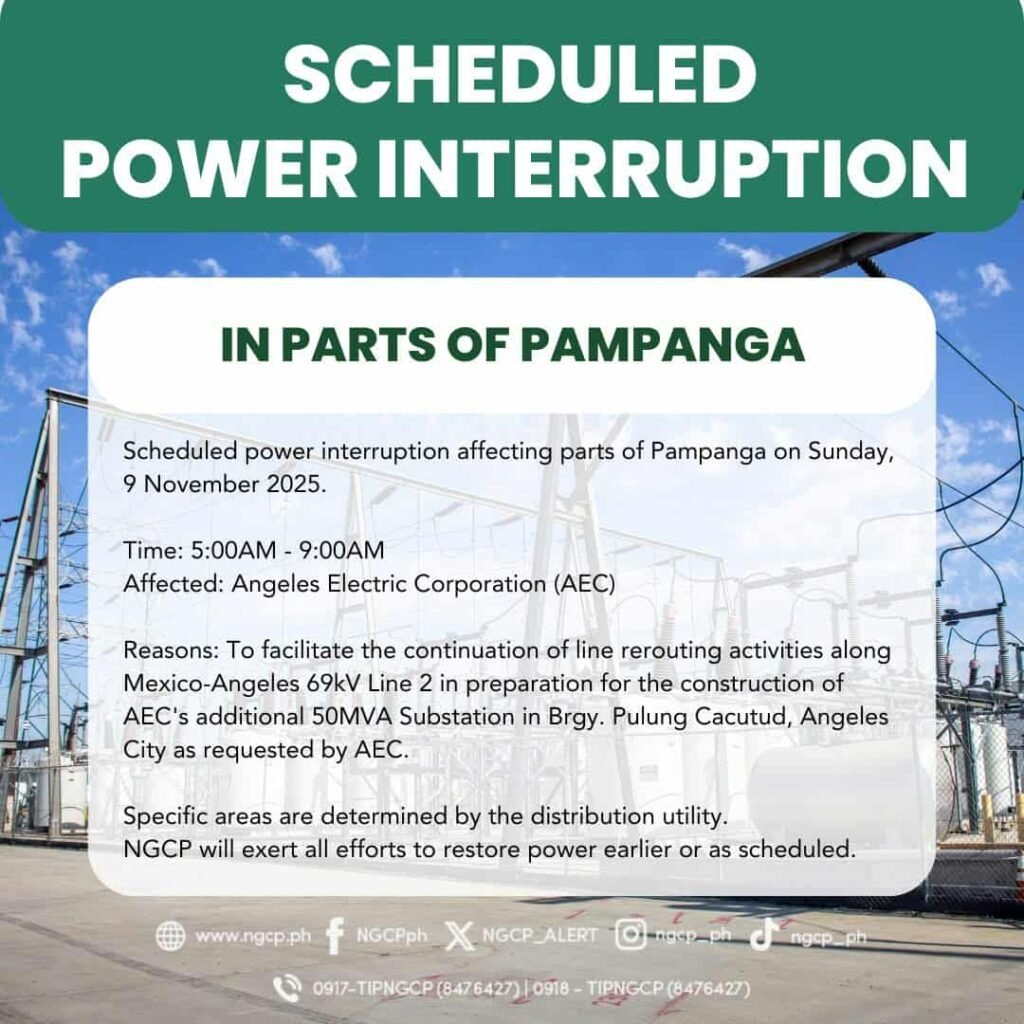 SCHEDULED POWER INTERRUPTION

IN PARTS OF PAMPANGA

Scheduled power interruption affecting parts of Pampanga on Sunday, 9 November 2025.

Time: 5:00AM - 9:00AM
Affected: Angeles Electric Corporation (AEC)

Reasons: To facilitate the continuation of line rerouting activities along Mexico-Angeles 69kV Line 2 in preparation for the construction of AEC's additional 50MVA Substation in Brgy. Pulung Cacutud, Angeles City as requested by AEC.

Specific areas are determined by the distribution utility.
NGCP will exert all efforts to restore power earlier or as scheduled.

www.ngcp.ph NGCPph NGCP_ALERT ngcp_ph ngcp_ph

0917-TIPNGCP (8476427) | 0918 - TIPNGCP (8476427)